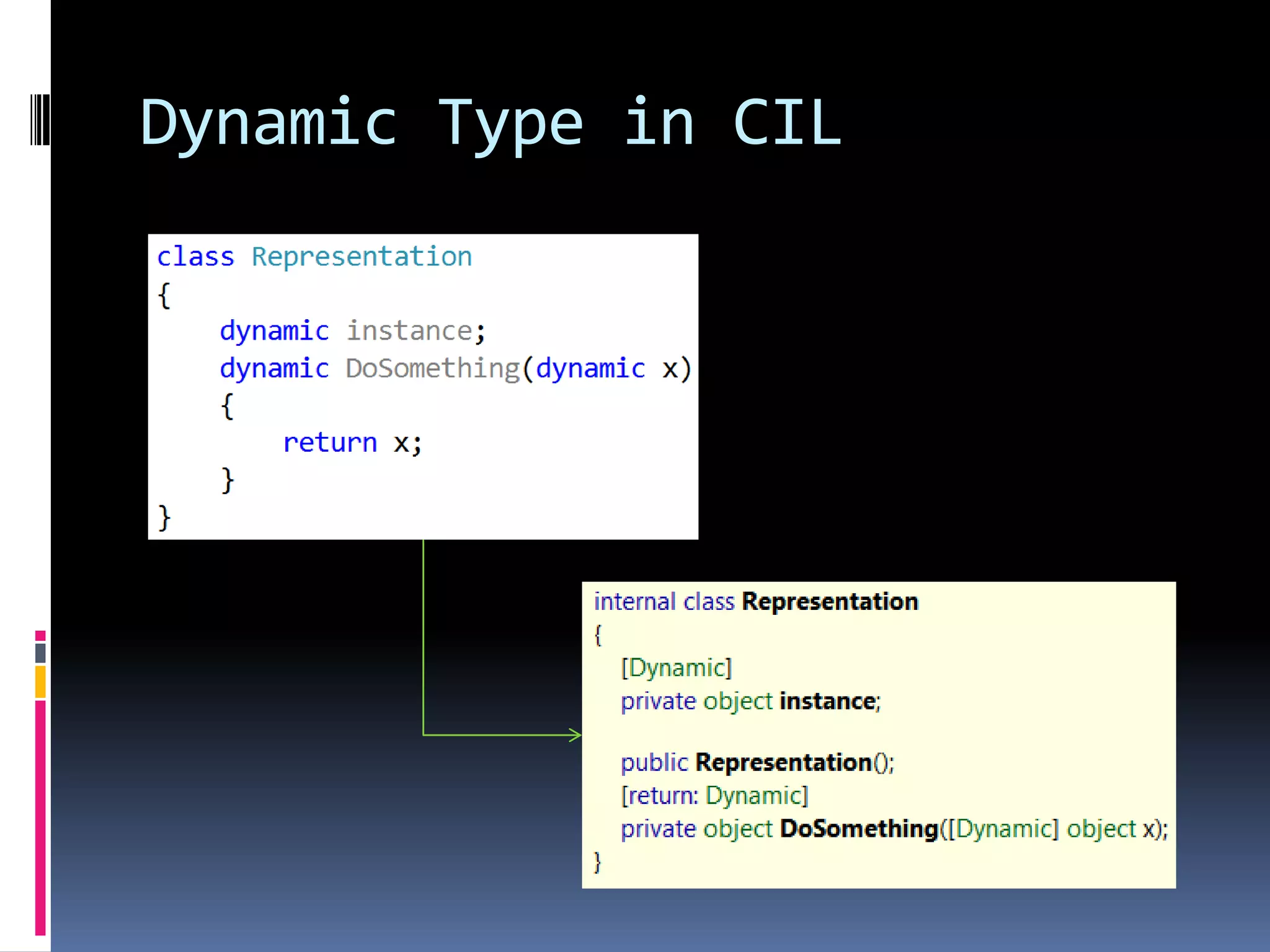 Dynamic Type in CIL

class Representation
{
    dynamic instance;
    dynamic DoSomething(dynamic x)
    {
        return x;
    }
}

internal class Representation
{
    [Dynamic]
    private object instance;

    public Representation();
    [return: Dynamic]
    private object DoSomething([Dynamic] object x);
}